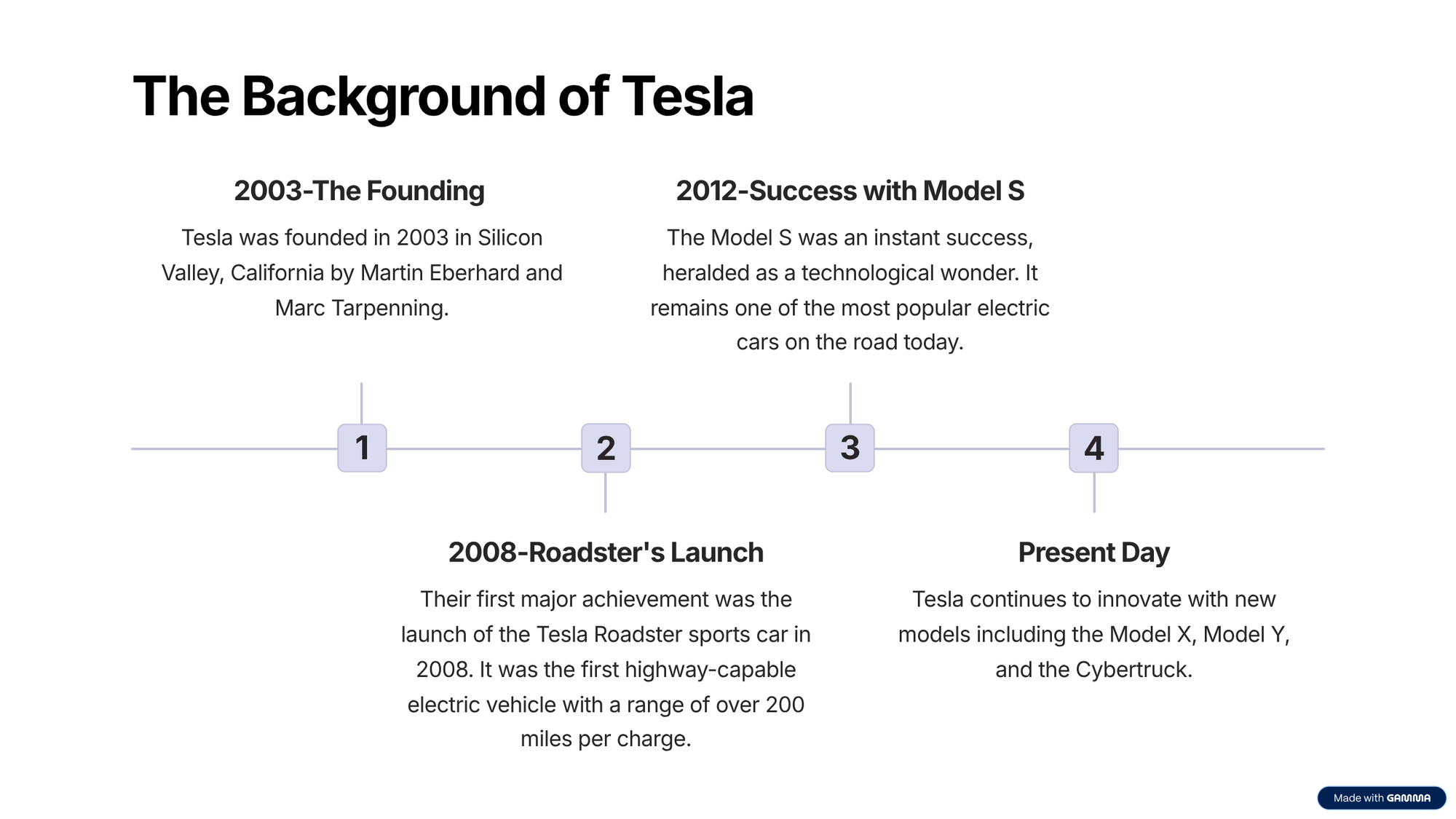 The Background of Tesla

2003-The Founding

Tesla was founded in 2003 in Silicon Valley, California by Martin Eberhard and Marc Tarpenning.

2012-Success with Model S

The Model S was an instant success, heralded as a technological wonder. It remains one of the most popular electric cars on the road today.

1

2

3

4

2008-Roadster's Launch

Their first major achievement was the launch of the Tesla Roadster sports car in 2008. It was the first highway-capable electric vehicle with a range of over 200 miles per charge.

Present Day

Tesla continues to innovate with new models including the Model X, Model Y, and the Cybertruck.

Made with GAMMA